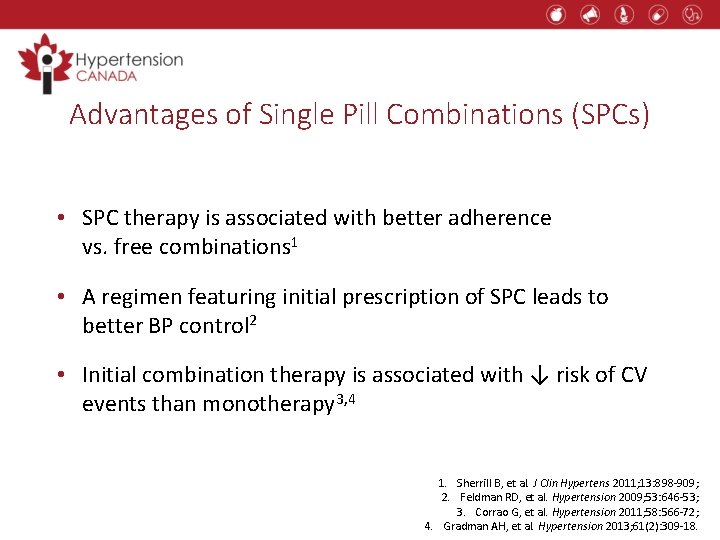 Hypertension CANADA

Advantages of Single Pill Combinations (SPCs)

• SPC therapy is associated with better adherence vs. free combinations$^1$

• A regimen featuring initial prescription of SPC leads to better BP control$^2$

• Initial combination therapy is associated with ↓ risk of CV events than monotherapy$^{3,4}$

1. Sherrill B, et al. J Clin Hypertens 2011;13:898-909;
2. Feldman RD, et al. Hypertension 2009;53:646-53;
3. Corrao G, et al. Hypertension 2011;58:566-72;
4. Gradman AH, et al. Hypertension 2013;61(2):309-18.